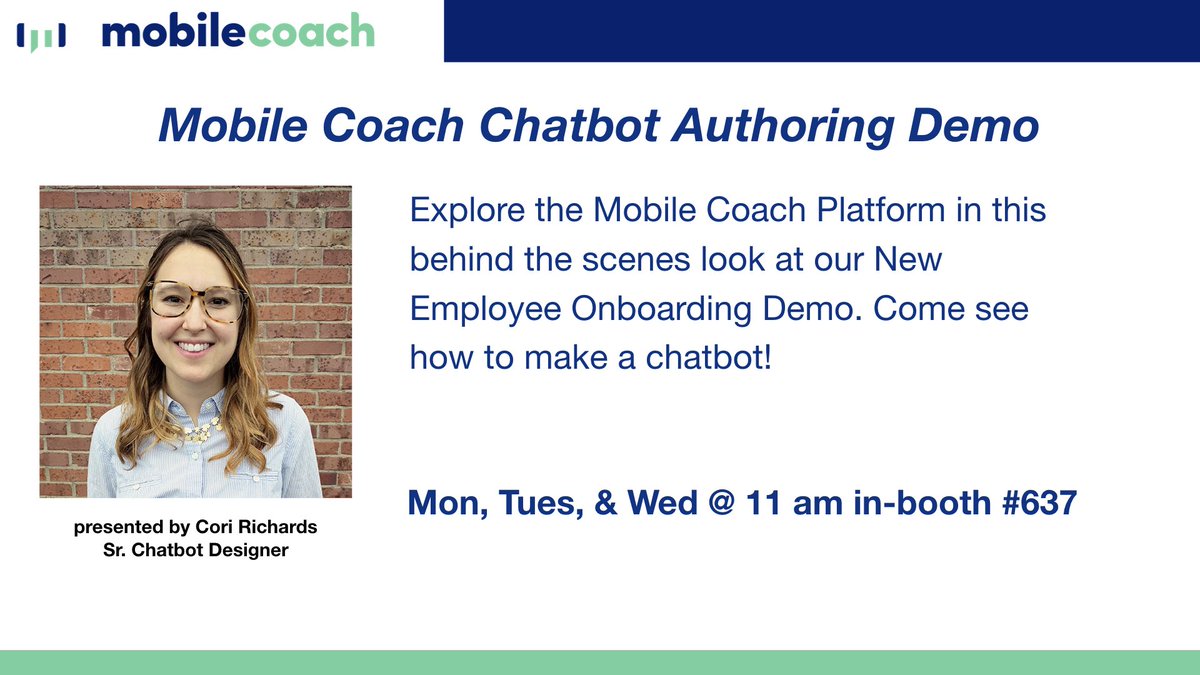 mobilecoach

Mobile Coach Chatbot Authoring Demo

Explore the Mobile Coach Platform in this behind the scenes look at our New Employee Onboarding Demo. Come see how to make a chatbot!

Mon, Tues, & Wed @ 11 am in-booth #637

presented by Cori Richards
Sr. Chatbot Designer